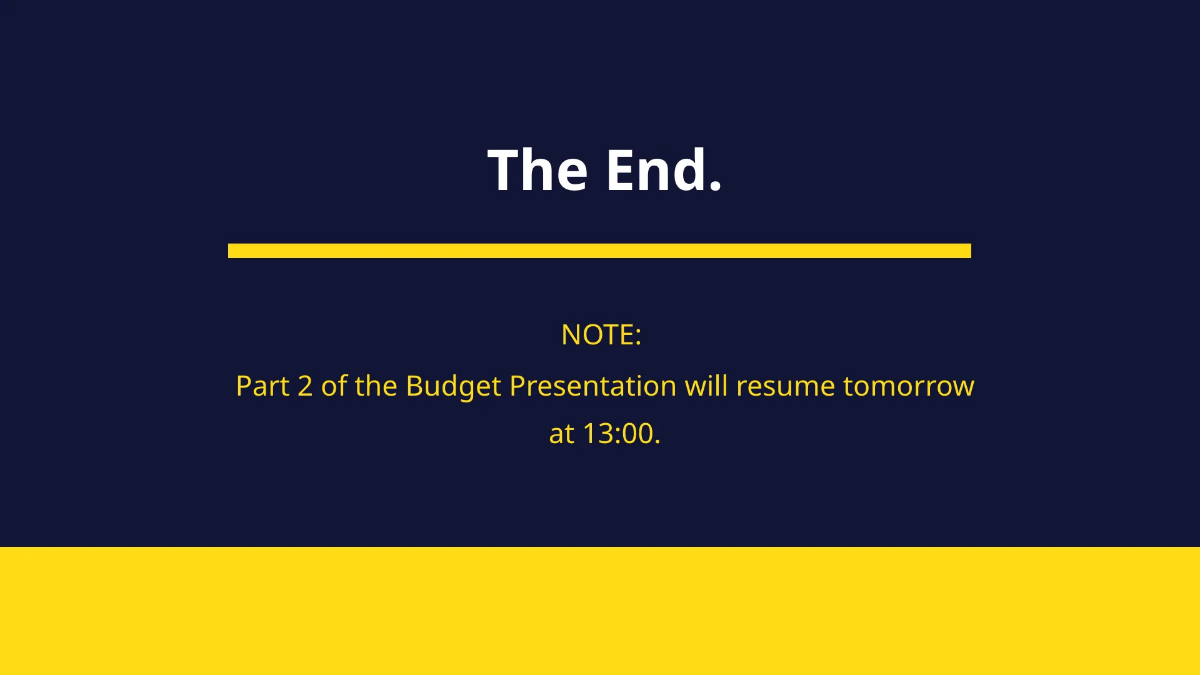 The End.

NOTE:
Part 2 of the Budget Presentation will resume tomorrow at 13:00.